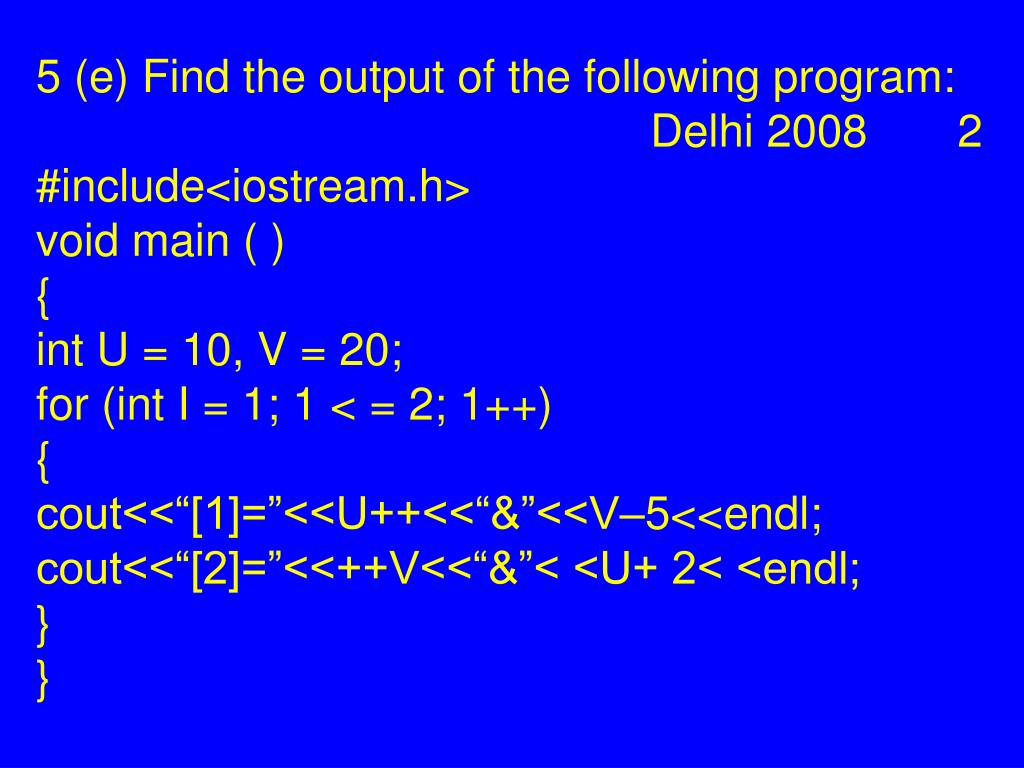 5 (e) Find the output of the following program:
Delhi 2008 2
#include<iostream.h>
void main ( )
{
int U = 10, V = 20;
for (int I = 1; 1 < = 2; 1++)
{
cout<<“[1]=”<<U++<<“&”<<V–5<<endl;
cout<<“[2]=”<<++V<<“&”< <U+ 2< <endl;
}
}